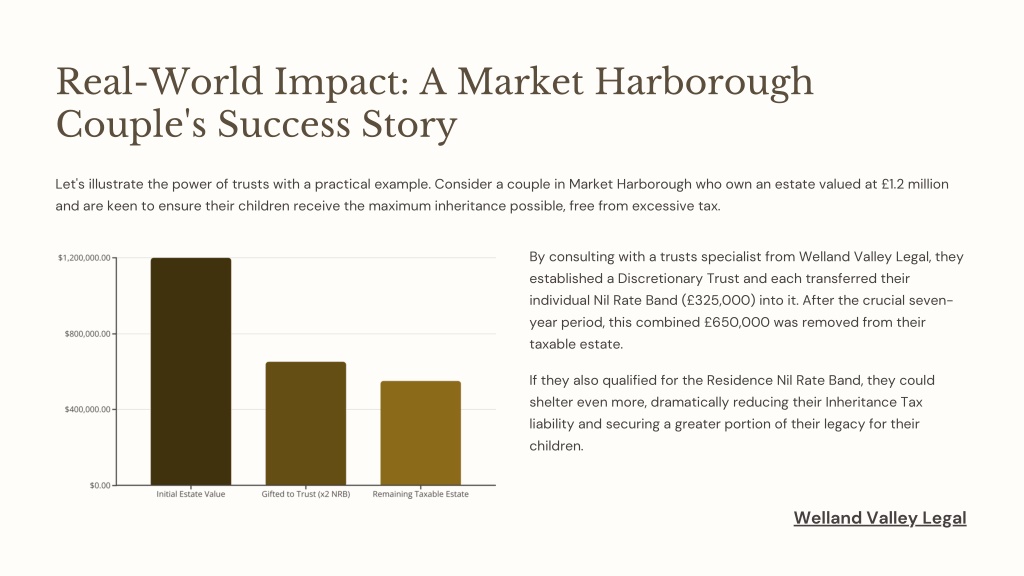 Real-World Impact: A Market Harborough Couple's Success Story

Let's illustrate the power of trusts with a practical example. Consider a couple in Market Harborough who own an estate valued at £1.2 million and are keen to ensure their children receive the maximum inheritance possible, free from excessive tax.

$1,200,000.00
$800,000.00
$400,000.00
$0.00
Initial Estate Value
Gifted to Trust (x2 NRB)
Remaining Taxable Estate

By consulting with a trusts specialist from Welland Valley Legal, they established a Discretionary Trust and each transferred their individual Nil Rate Band (£325,000) into it. After the crucial seven-year period, this combined £650,000 was removed from their taxable estate.

If they also qualified for the Residence Nil Rate Band, they could shelter even more, dramatically reducing their Inheritance Tax liability and securing a greater portion of their legacy for their children.

Welland Valley Legal